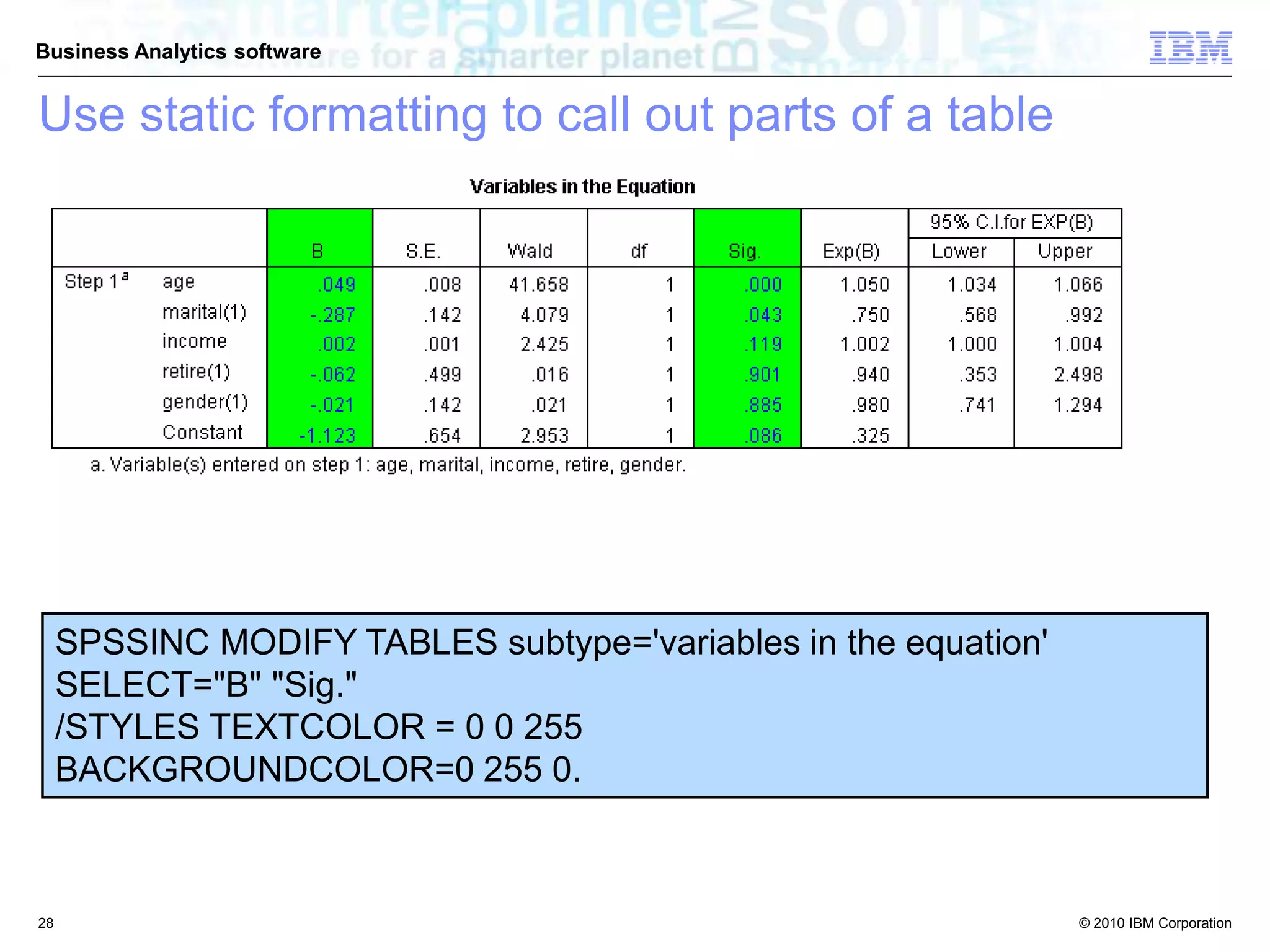 Business Analytics software

IBM

Use static formatting to call out parts of a table

Variables in the Equation

| | | B | S.E. | Wald | df | Sig. | Exp(B) | 95% C.I.for EXP(B) Lower | 95% C.I.for EXP(B) Upper |
|---|---|---|---|---|---|---|---|---|---|
| Step 1$^a$ | age | .049 | .008 | 41.658 | 1 | .000 | 1.050 | 1.034 | 1.066 |
| | marital(1) | -.287 | .142 | 4.079 | 1 | .043 | .750 | .568 | .992 |
| | income | .002 | .001 | 2.425 | 1 | .119 | 1.002 | 1.000 | 1.004 |
| | retire(1) | -.062 | .499 | .016 | 1 | .901 | .940 | .353 | 2.498 |
| | gender(1) | -.021 | .142 | .021 | 1 | .885 | .980 | .741 | 1.294 |
| | Constant | -1.123 | .654 | 2.953 | 1 | .086 | .325 | | |

a. Variable(s) entered on step 1: age, marital, income, retire, gender.

SPSSINC MODIFY TABLES subtype='variables in the equation'
SELECT="B" "Sig."
/STYLES TEXTCOLOR = 0 0 255
BACKGROUNDCOLOR=0 255 0.

28

© 2010 IBM Corporation